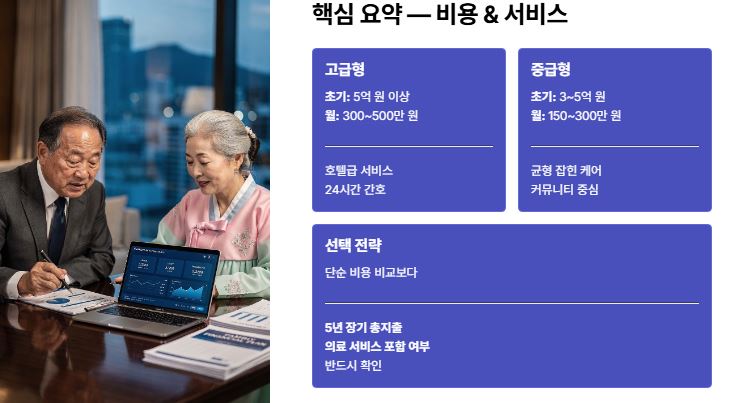 핵심 요약 — 비용 & 서비스

고급형

초기: 5억 원 이상
월: 300~500만 원

호텔급 서비스
24시간 간호

중급형

초기: 3~5억 원
월: 150~300만 원

균형 잡힌 케어
커뮤니티 중심

선택 전략

단순 비용 비교보다

5년 장기 총지출
의료 서비스 포함 여부
반드시 확인